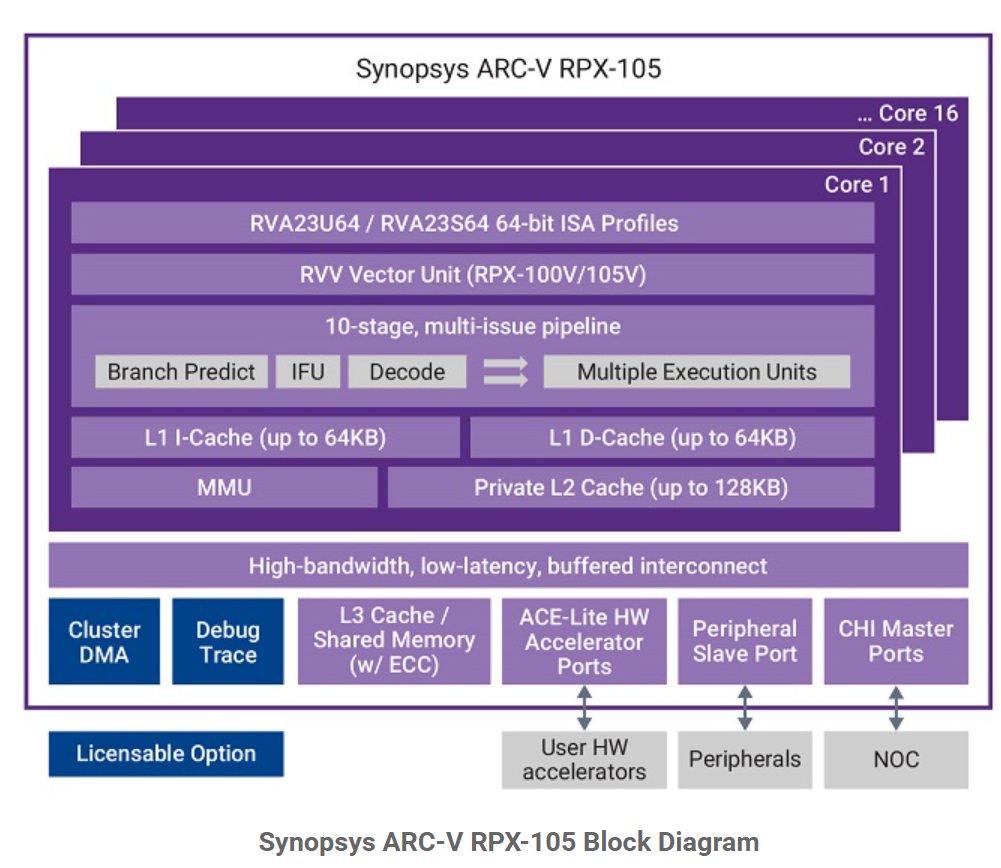 Synopsys ARC-V RPX-105

... Core 16

Core 2

Core 1

RVA23U64 / RVA23S64 64-bit ISA Profiles

RVV Vector Unit (RPX-100V/105V)

10-stage, multi-issue pipeline

Branch Predict

IFU

Decode

Multiple Execution Units

L1 I-Cache (up to 64KB)

L1 D-Cache (up to 64KB)

MMU

Private L2 Cache (up to 128KB)

High-bandwidth, low-latency, buffered interconnect

Cluster DMA

Debug Trace

L3 Cache / Shared Memory (w/ ECC)

ACE-Lite HW Accelerator Ports

Peripheral Slave Port

CHI Master Ports

Licensable Option

User HW accelerators

Peripherals

NOC

Synopsys ARC-V RPX-105 Block Diagram